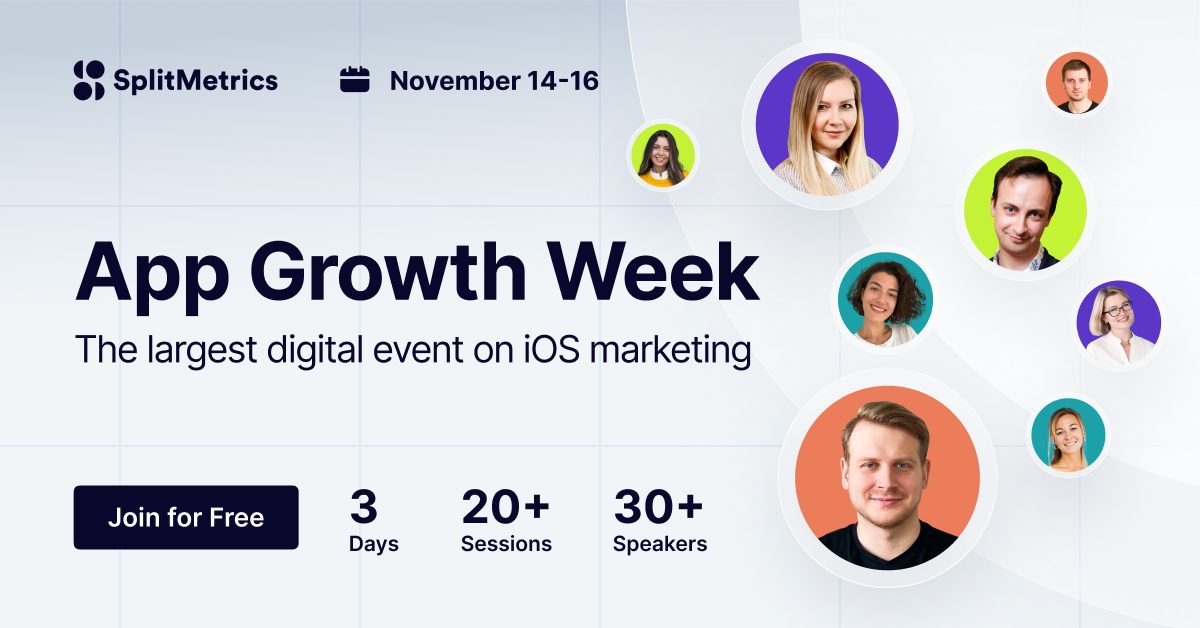 SplitMetrics

November 14-16

App Growth Week

The largest digital event on iOS marketing

Join for Free

3
Days

20+
Sessions

30+
Speakers